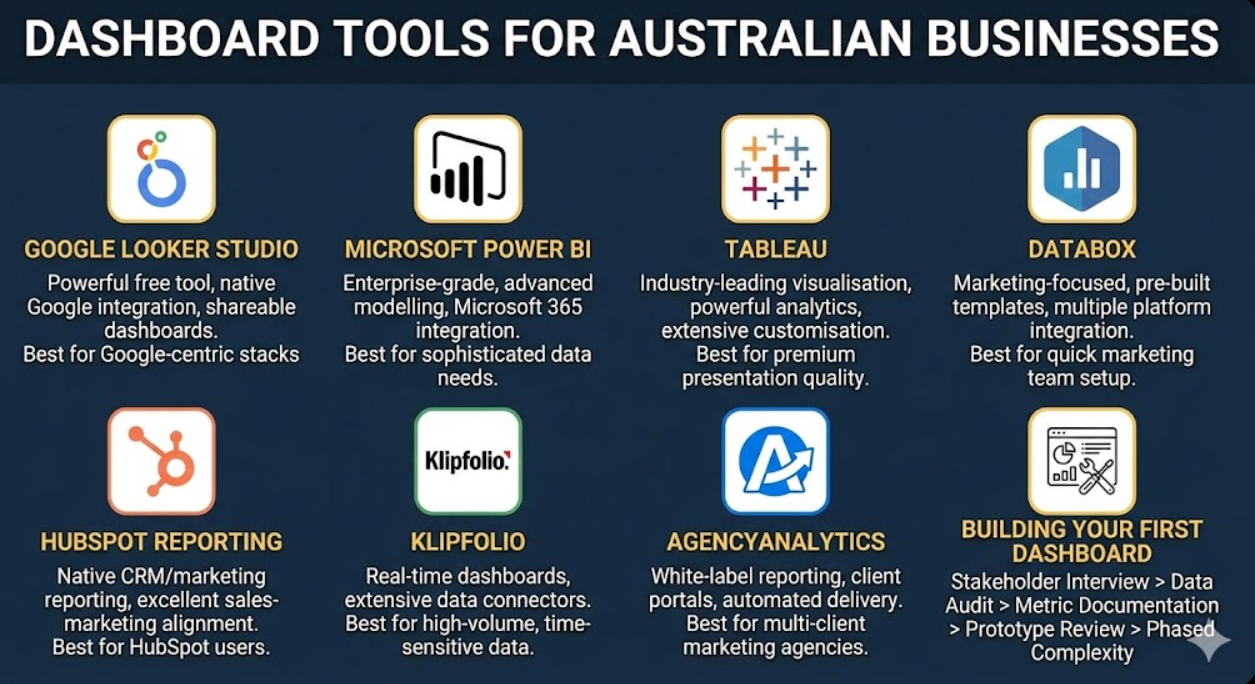 DASHBOARD TOOLS FOR AUSTRALIAN BUSINESSES

GOOGLE LOOKER STUDIO
Powerful free tool, native Google integration, shareable dashboards.
Best for Google-centric stacks

MICROSOFT POWER BI
Enterprise-grade, advanced modelling, Microsoft 365 integration.
Best for sophisticated data needs.

TABLEAU
Industry-leading visualisation, powerful analytics, extensive customisation.
Best for premium presentation quality.

DATABOX
Marketing-focused, pre-built templates, multiple platform integration.
Best for quick marketing team setup.

HUBSPOT REPORTING
Native CRM/marketing reporting, excellent sales-marketing alignment.
Best for HubSpot users.

Klipfolio.
KLIPFOLIO
Real-time dashboards, extensive data connectors.
Best for high-volume, time-sensitive data.

AGENCYANALYTICS
White-label reporting, client portals, automated delivery.
Best for multi-client marketing agencies.

BUILDING YOUR FIRST DASHBOARD
Stakeholder Interview > Data Audit > Metric Documentation > Prototype Review > Phased Complexity